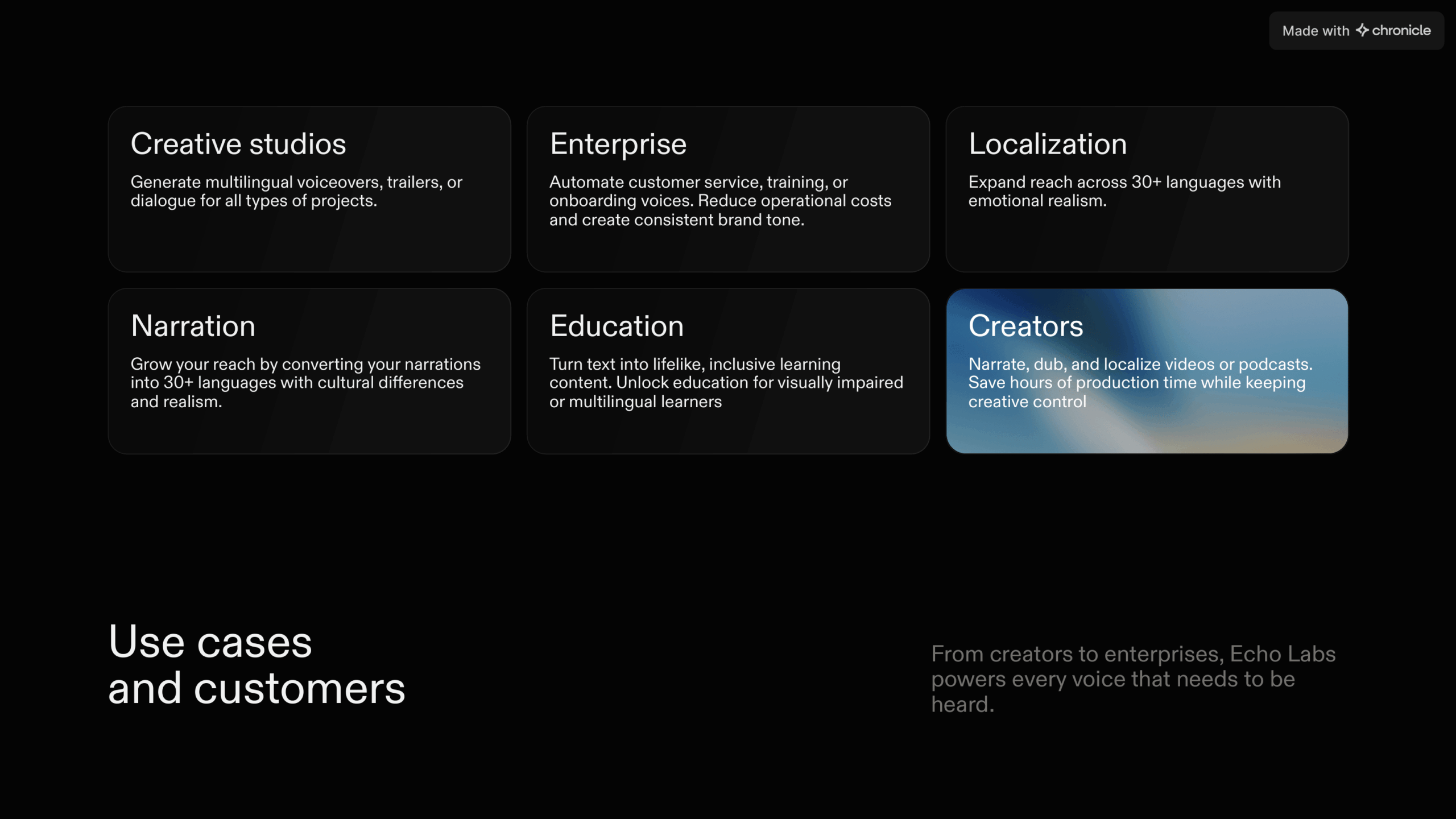 Made with chronicle

Creative studios

Generate multilingual voiceovers, trailers, or dialogue for all types of projects.

Enterprise

Automate customer service, training, or onboarding voices. Reduce operational costs and create consistent brand tone.

Localization

Expand reach across 30+ languages with emotional realism.

Narration

Grow your reach by converting your narrations into 30+ languages with cultural differences and realism.

Education

Turn text into lifelike, inclusive learning content. Unlock education for visually impaired or multilingual learners

Creators

Narrate, dub, and localize videos or podcasts. Save hours of production time while keeping creative control

Use cases and customers

From creators to enterprises, Echo Labs powers every voice that needs to be heard.